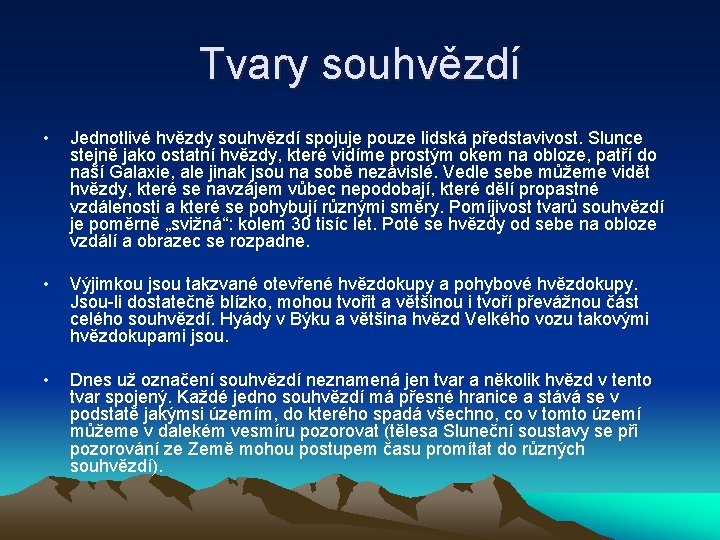 Tvary souhvězdí

• Jednotlivé hvězdy souhvězdí spojuje pouze lidská představivost. Slunce stejně jako ostatní hvězdy, které vidíme prostým okem na obloze, patří do naší Galaxie, ale jinak jsou na sobě nezávislé. Vedle sebe můžeme vidět hvězdy, které se navzájem vůbec nepodobají, které dělí propastné vzdálenosti a které se pohybují různými směry. Pomíjivost tvarů souhvězdí je poměrně „svižná“: kolem 30 tisíc let. Poté se hvězdy od sebe na obloze vzdálí a obrazec se rozpadne.

• Výjimkou jsou takzvané otevřené hvězdokupy a pohybové hvězdokupy. Jsou-li dostatečně blízko, mohou tvořit a většinou i tvoří převážnou část celého souhvězdí. Hyády v Býku a většina hvězd Velkého vozu takovými hvězdokupami jsou.

• Dnes už označení souhvězdí neznamená jen tvar a několik hvězd v tento tvar spojený. Každé jedno souhvězdí má přesné hranice a stává se v podstatě jakýmsi územím, do kterého spadá všechno, co v tomto území můžeme v dalekém vesmíru pozorovat (tělesa Sluneční soustavy se při pozorování ze Země mohou postupem času promítat do různých souhvězdí).